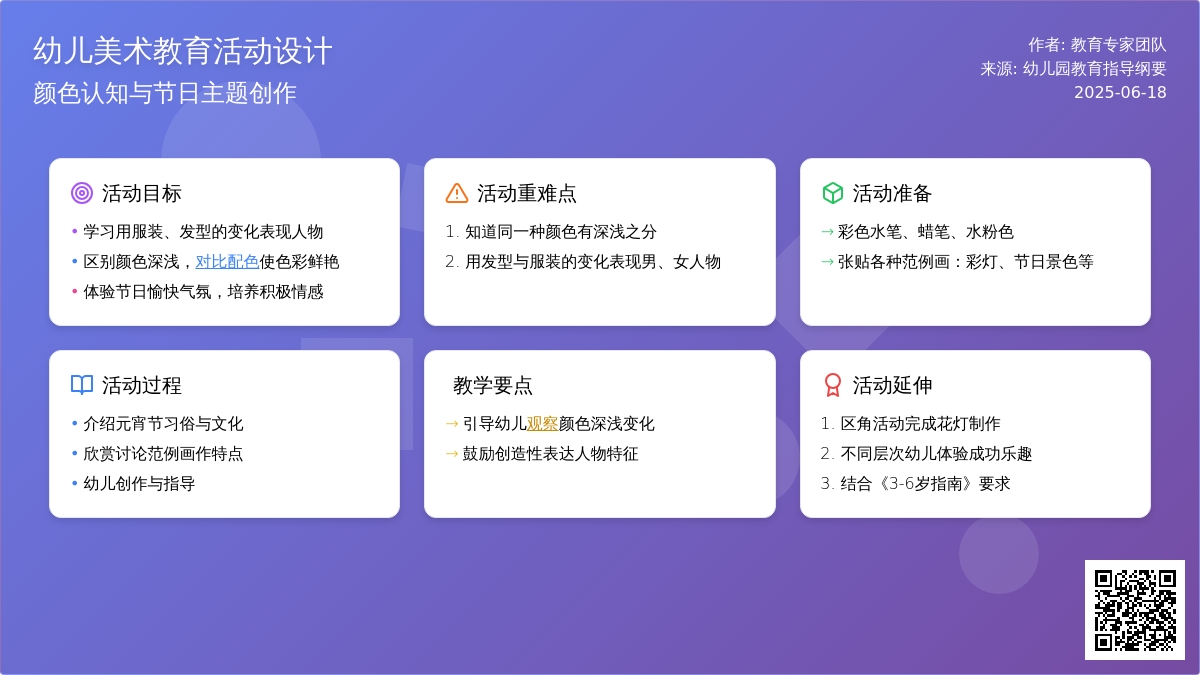 幼儿美术教育活动设计
颜色认知与节日主题创作

作者: 教育专家团队
来源: 幼儿园教育指导纲要
2025-06-18

活动目标
• 学习用服装、发型的变化表现人物
• 区别颜色深浅，对比配色使色彩鲜艳
• 体验节日愉快气氛，培养积极情感

活动重难点
1. 知道同一种颜色有深浅之分
2. 用发型与服装的变化表现男、女人物

活动准备
→ 彩色水笔、蜡笔、水粉色
→ 张贴各种范例画：彩灯、节日景色等

活动过程
• 介绍元宵节习俗与文化
• 欣赏讨论范例画作特点
• 幼儿创作与指导

教学要点
→ 引导幼儿观察颜色深浅变化
→ 鼓励创造性表达人物特征

活动延伸
1. 区角活动完成花灯制作
2. 不同层次幼儿体验成功乐趣
3. 结合《3-6岁指南》要求